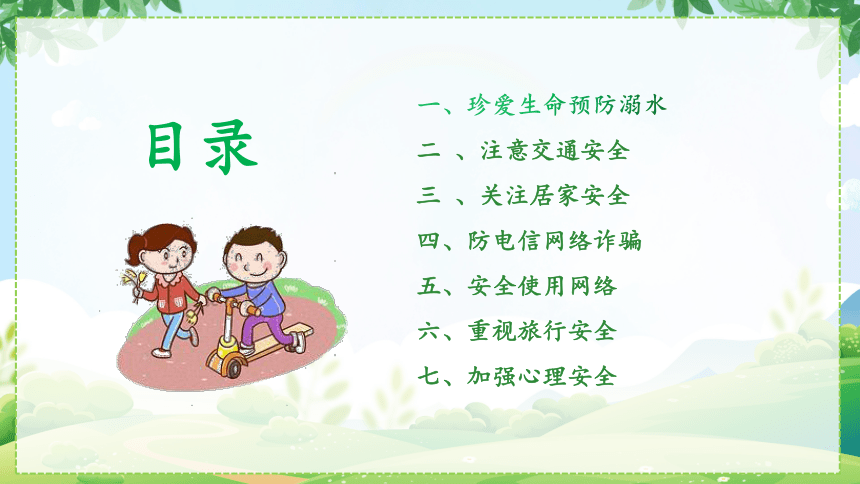 目录

一、珍爱生命预防溺水

二 、注意交通安全

三 、关注居家安全

四、防电信网络诈骗

五、安全使用网络

六、重视旅行安全

七、加强心理安全